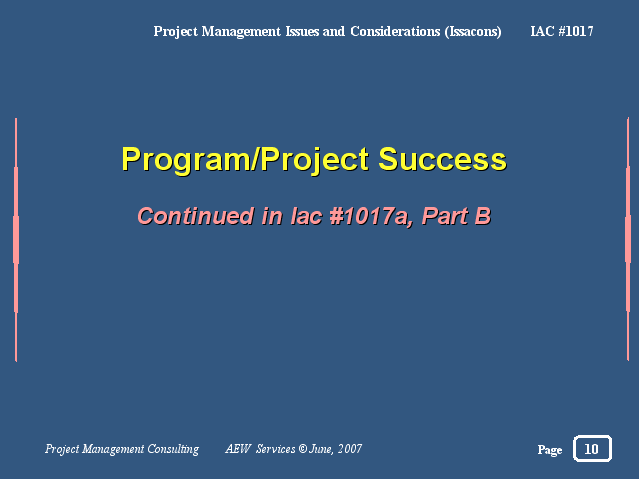 Project Management Issues and Considerations (Issacons) IAC #1017

Program/Project Success

Continued in Iac #1017a, Part B

Project Management Consulting AEW Services © June, 2007

Page 10